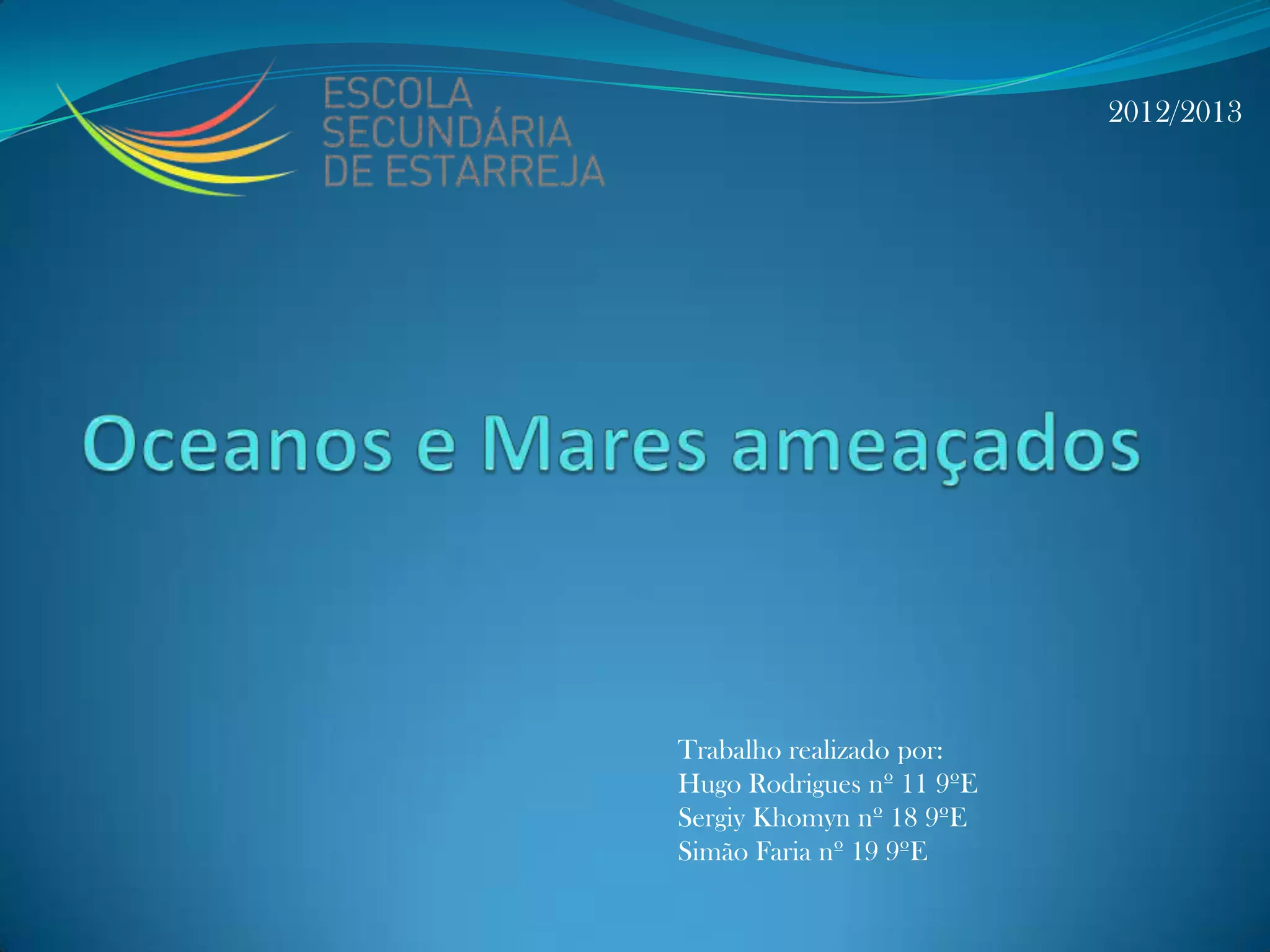 ESCOLA
SECUNDÁRIA
DE ESTARREJA

2012/2013

Oceanos e Mares ameaçados

Trabalho realizado por:
Hugo Rodrigues nº 11 9ºE
Sergiy Khomyn nº 18 9ºE
Simão Faria nº 19 9ºE